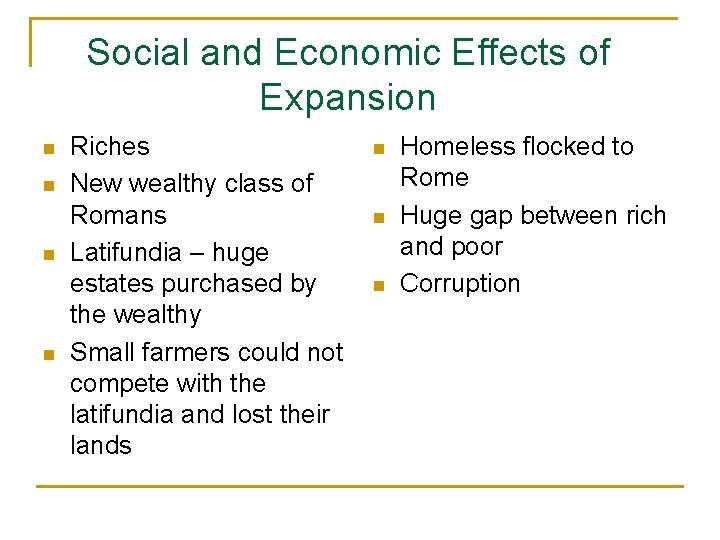 Social and Economic Effects of Expansion

- Riches
- New wealthy class of Romans
- Latifundia – huge estates purchased by the wealthy
- Small farmers could not compete with the latifundia and lost their lands

- Homeless flocked to Rome
- Huge gap between rich and poor
- Corruption